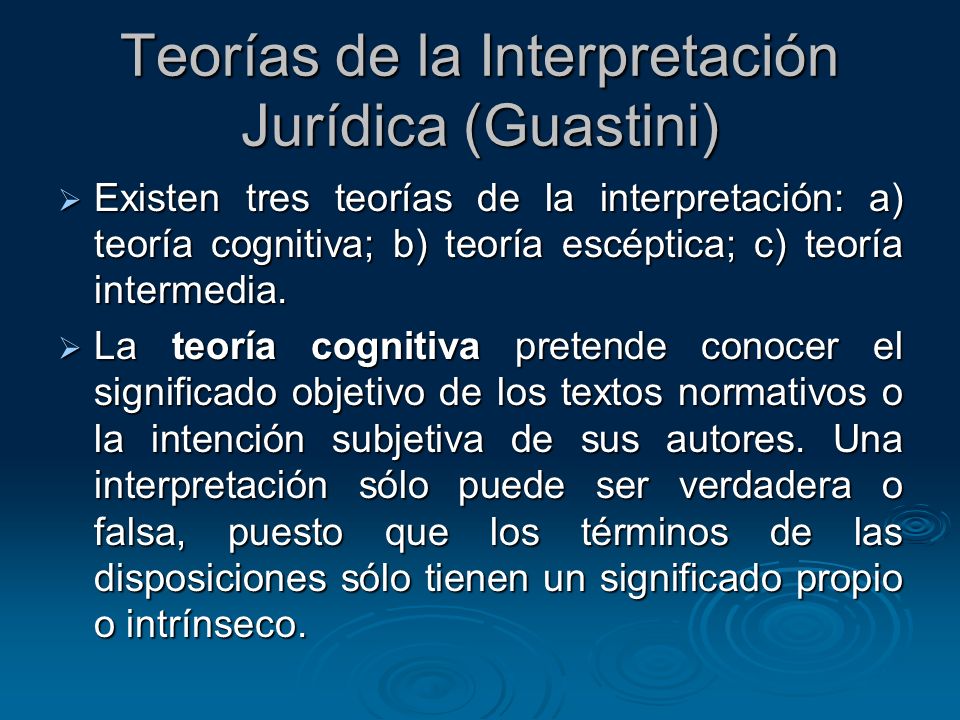 Teorías de la Interpretación Jurídica (Guastini)

➢ Existen tres teorías de la interpretación: a) teoría cognitiva; b) teoría escéptica; c) teoría intermedia.

➢ La teoría cognitiva pretende conocer el significado objetivo de los textos normativos o la intención subjetiva de sus autores. Una interpretación sólo puede ser verdadera o falsa, puesto que los términos de las disposiciones sólo tienen un significado propio o intrínseco.